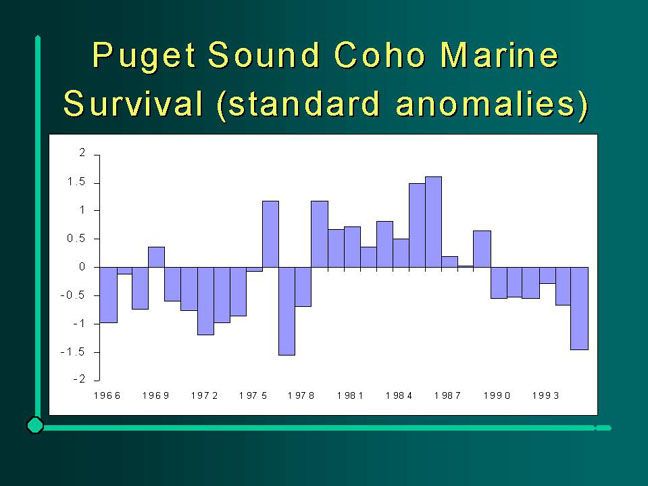 Puget Sound Coho Marine Survival (standard anomalies)

2
1.5
1
0.5
0
-0.5
-1
-1.5
-2

1966
1969
1972
1975
1978
1981
1984
1987
1990
1993